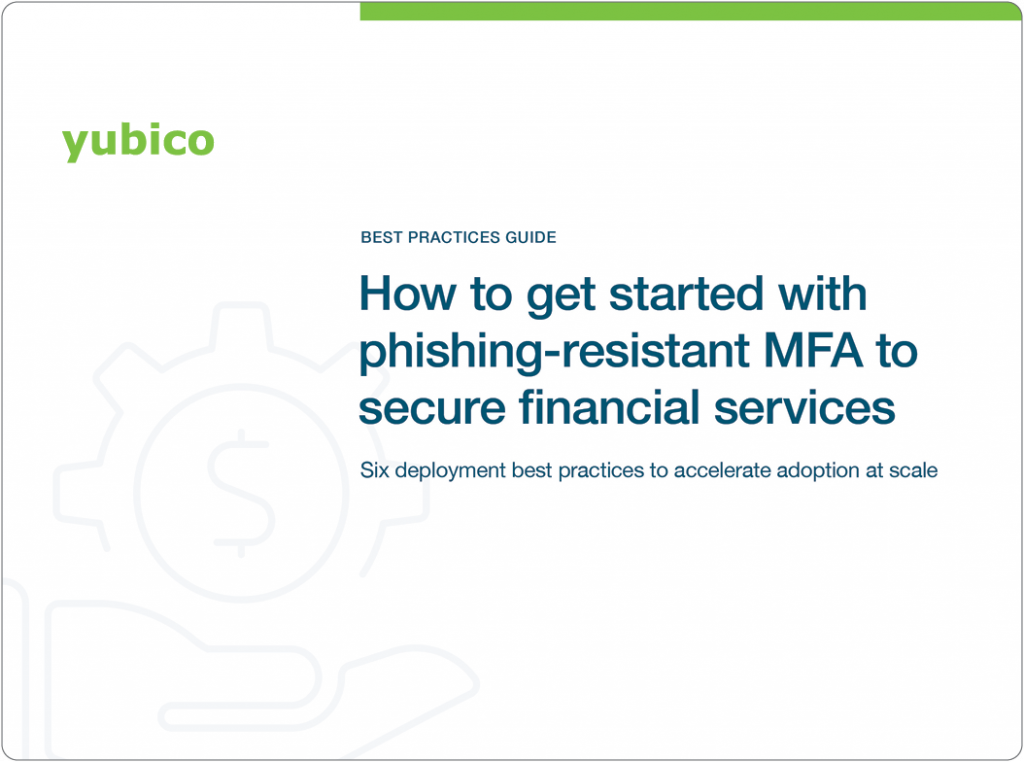 yubico

BEST PRACTICES GUIDE

How to get started with phishing-resistant MFA to secure financial services

Six deployment best practices to accelerate adoption at scale